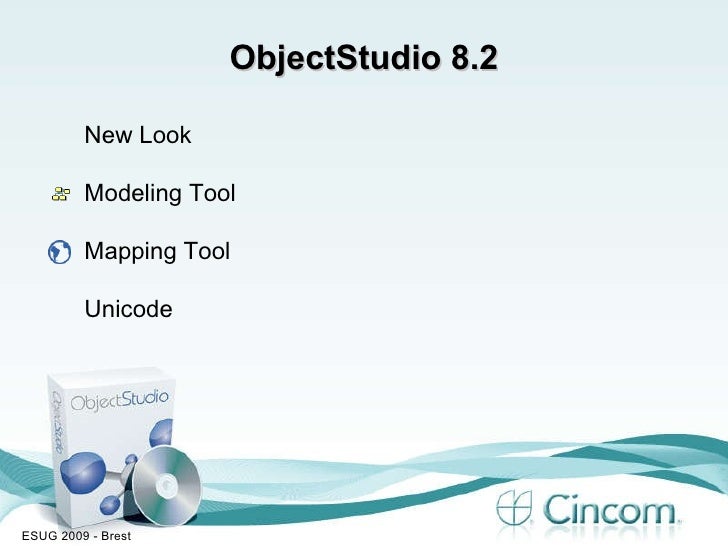 ObjectStudio 8.2

New Look

Modeling Tool

Mapping Tool

Unicode

ObjectStudio

ObjectStudio

Cincom

ESUG 2009 - Brest